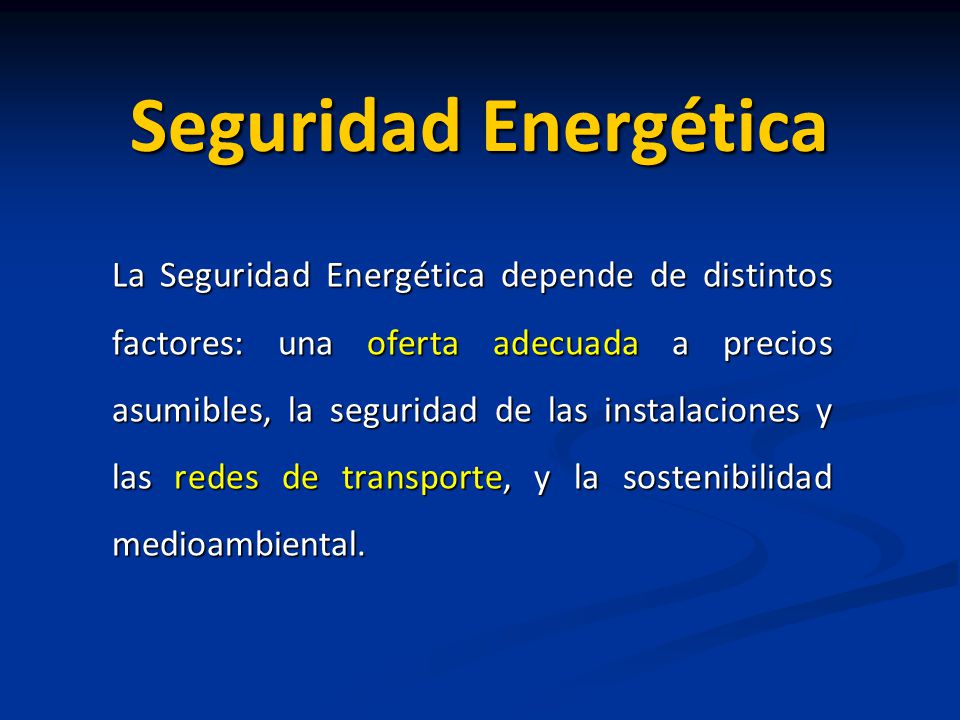 Seguridad Energética

La Seguridad Energética depende de distintos factores: una oferta adecuada a precios asumibles, la seguridad de las instalaciones y las redes de transporte, y la sostenibilidad medioambiental.